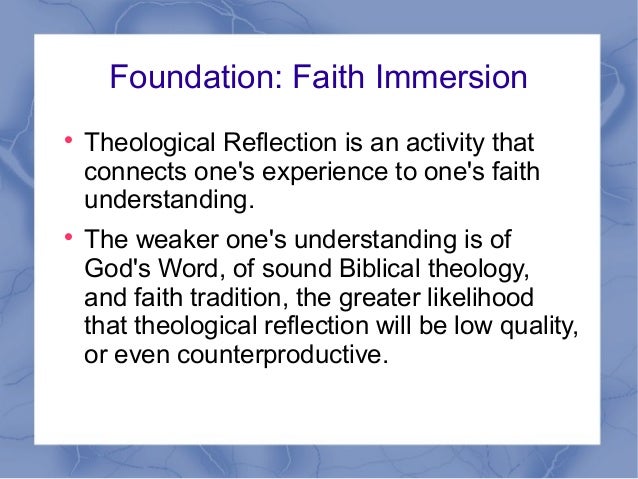 Foundation: Faith Immersion

• Theological Reflection is an activity that connects one's experience to one's faith understanding.

• The weaker one's understanding is of God's Word, of sound Biblical theology, and faith tradition, the greater likelihood that theological reflection will be low quality, or even counterproductive.